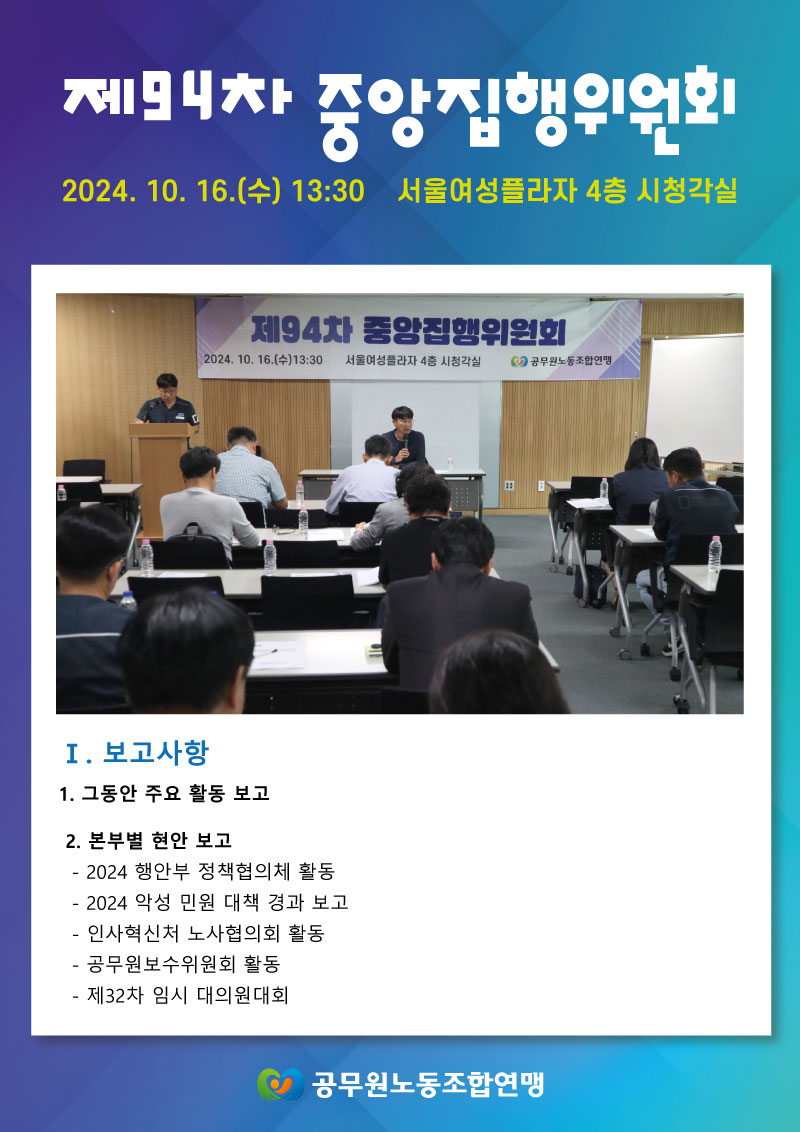 제94차 중앙집행위원회

2024. 10. 16.(수) 13:30 서울여성플라자 4층 시청각실

제94차 중앙집행위원회
2024. 10. 16.(수)13:30 서울여성플라자 4층 시청각실 공무원노동조합연맹

Ⅰ. 보고사항

1. 그동안 주요 활동 보고

2. 본부별 현안 보고
- 2024 행안부 정책협의체 활동
- 2024 악성 민원 대책 경과 보고
- 인사혁신처 노사협의회 활동
- 공무원보수위원회 활동
- 제32차 임시 대의원대회

공무원노동조합연맹